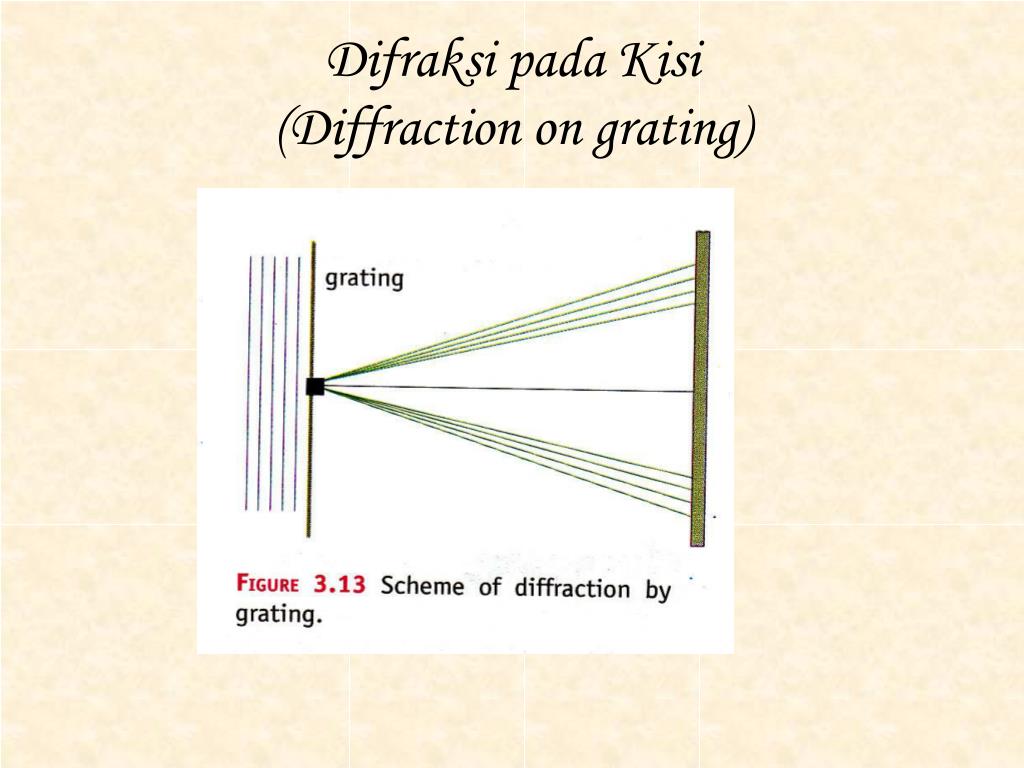 Difraksi pada Kisi
(Diffraction on grating)

grating

FIGURE 3.13 Scheme of diffraction by grating.